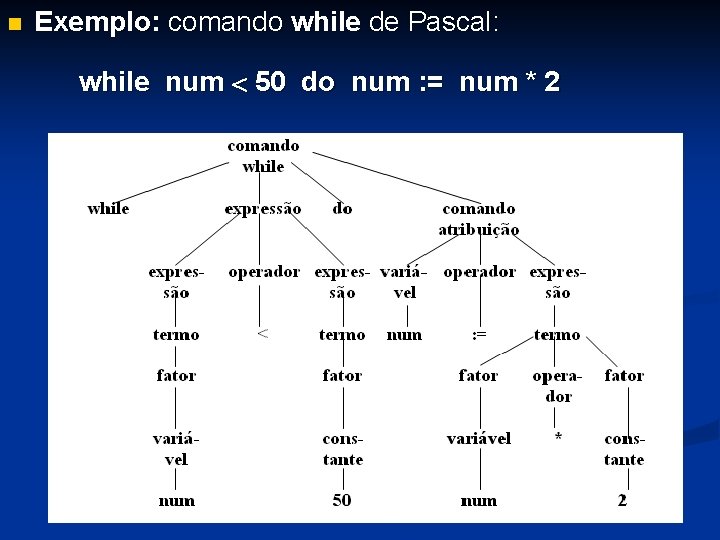 Exemplo: comando while de Pascal:

while num < 50 do num := num * 2

comando while

while

expressão

do

comando atribuição

expressão

operador

expressão

variável

operador

expressão

termo

<

termo

num

:=

termo

fator

fator

fator

operador

fator

variável

constante

variável

*

constante

num

50

num

2